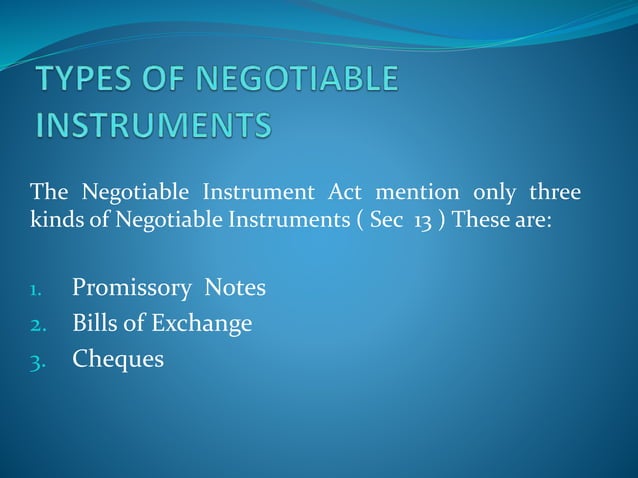 TYPES OF NEGOTIABLE INSTRUMENTS

The Negotiable Instrument Act mention only three kinds of Negotiable Instruments ( Sec 13 ) These are:

1. Promissory Notes
2. Bills of Exchange
3. Cheques